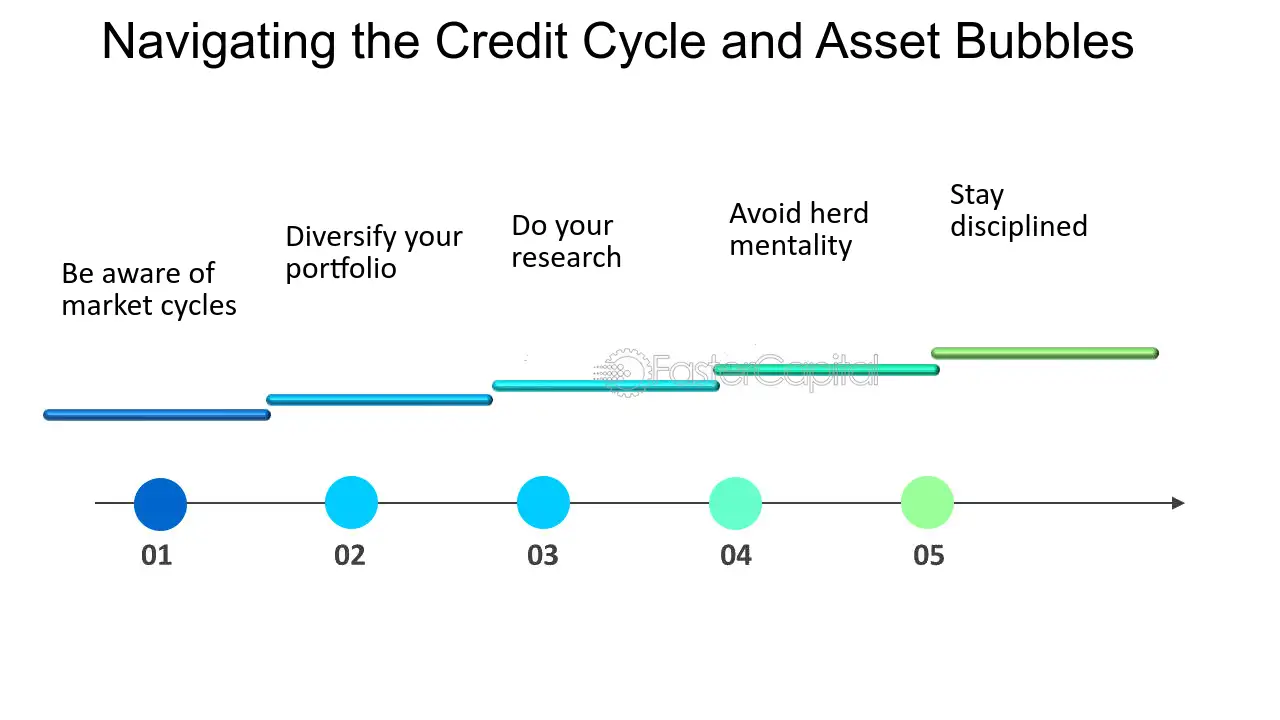 Navigating the Credit Cycle and Asset Bubbles

Be aware of market cycles

Diversify your portfolio

Do your research

Avoid herd mentality

Stay disciplined

01

02

03

04

05

FasterCapital